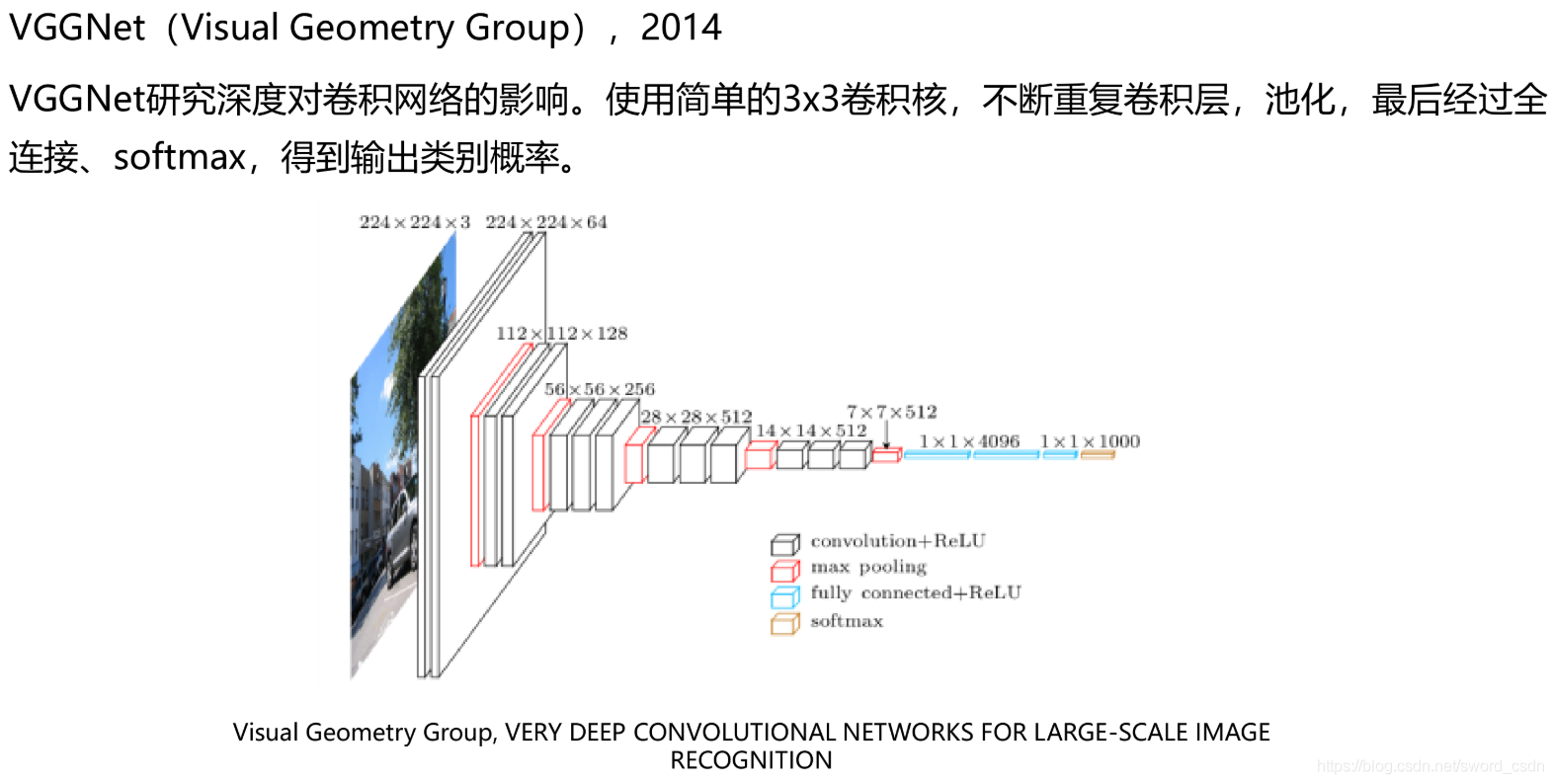 VGGNet（Visual Geometry Group），2014

VGGNet研究深度对卷积网络的影响。使用简单的3x3卷积核，不断重复卷积层，池化，最后经过全连接、softmax，得到输出类别概率。

$224 \times 224 \times 3$ $224 \times 224 \times 64$

$112 \times 112 \times 128$

$56 \times 56 \times 256$

$28 \times 28 \times 512$

$14 \times 14 \times 512$

$7 \times 7 \times 512$

$1 \times 1 \times 4096$ $1 \times 1 \times 1000$

convolution+ReLU
max pooling
fully connected+ReLU
softmax

Visual Geometry Group, VERY DEEP CONVOLUTIONAL NETWORKS FOR LARGE-SCALE IMAGE RECOGNITION

https://blog.csdn.net/sword_csdn